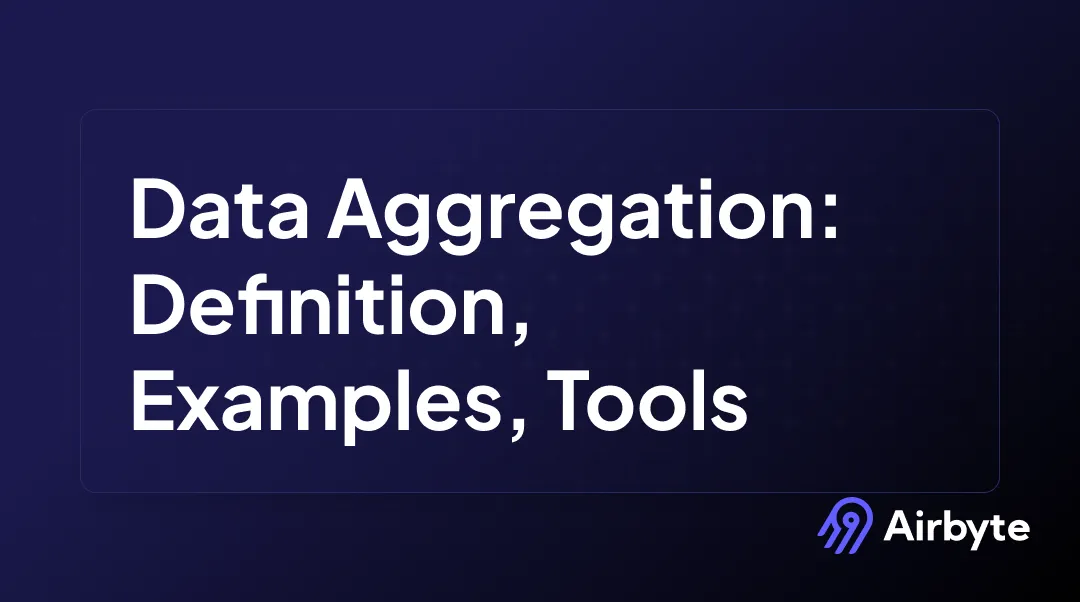 Data Aggregation: Definition, Examples, Tools

Airbyte